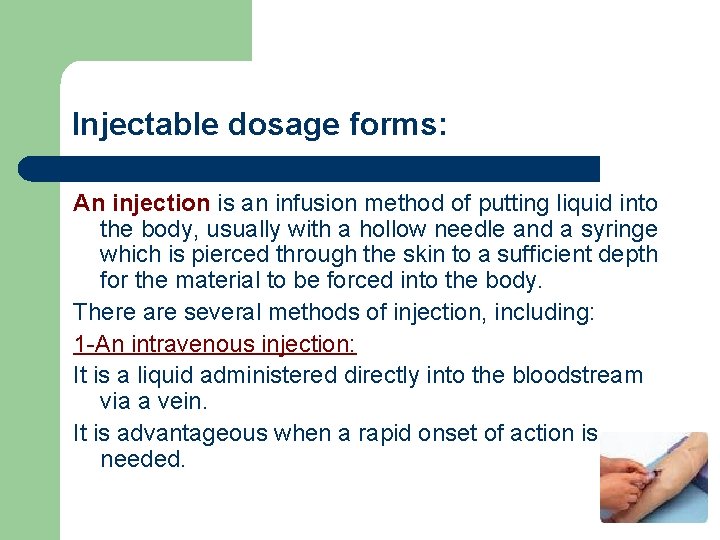 Injectable dosage forms:

An injection is an infusion method of putting liquid into the body, usually with a hollow needle and a syringe which is pierced through the skin to a sufficient depth for the material to be forced into the body.

There are several methods of injection, including:

1-An intravenous injection:

It is a liquid administered directly into the bloodstream via a vein.

It is advantageous when a rapid onset of action is needed.